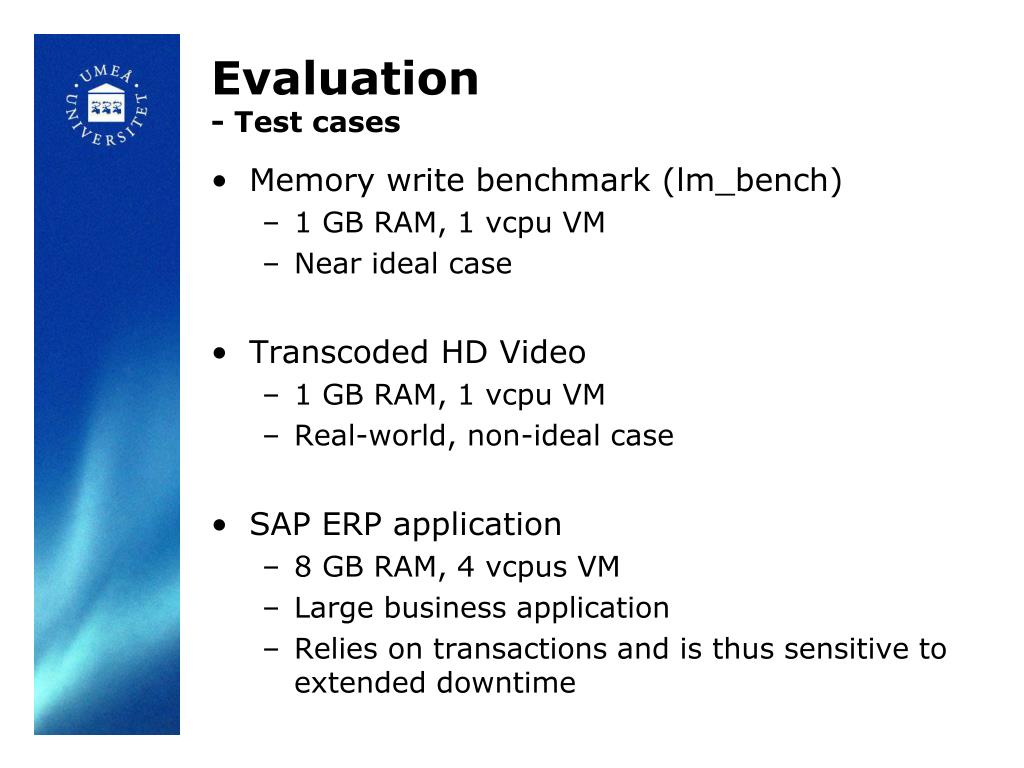 UMEÅ UNIVERSITET

Evaluation
- Test cases

• Memory write benchmark (lm_bench)
– 1 GB RAM, 1 vcpu VM
– Near ideal case

• Transcoded HD Video
– 1 GB RAM, 1 vcpu VM
– Real-world, non-ideal case

• SAP ERP application
– 8 GB RAM, 4 vcpus VM
– Large business application
– Relies on transactions and is thus sensitive to extended downtime